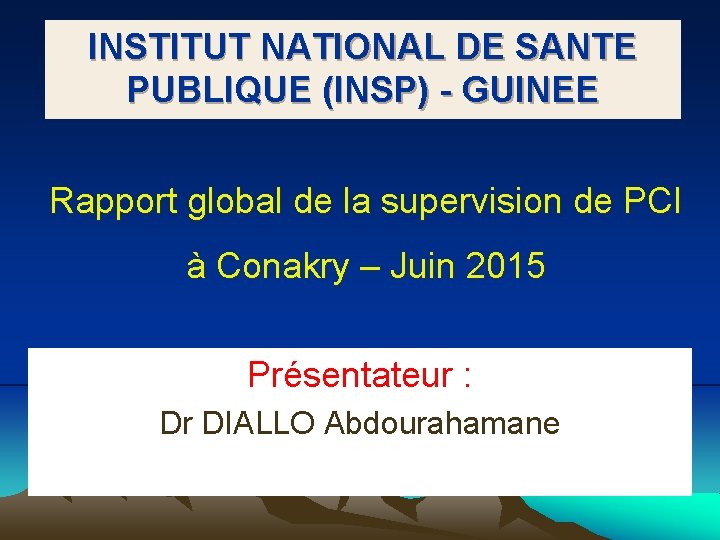 INSTITUT NATIONAL DE SANTE PUBLIQUE (INSP) - GUINEE

Rapport global de la supervision de PCI à Conakry – Juin 2015

Présentateur :

Dr DIALLO Abdourahamane